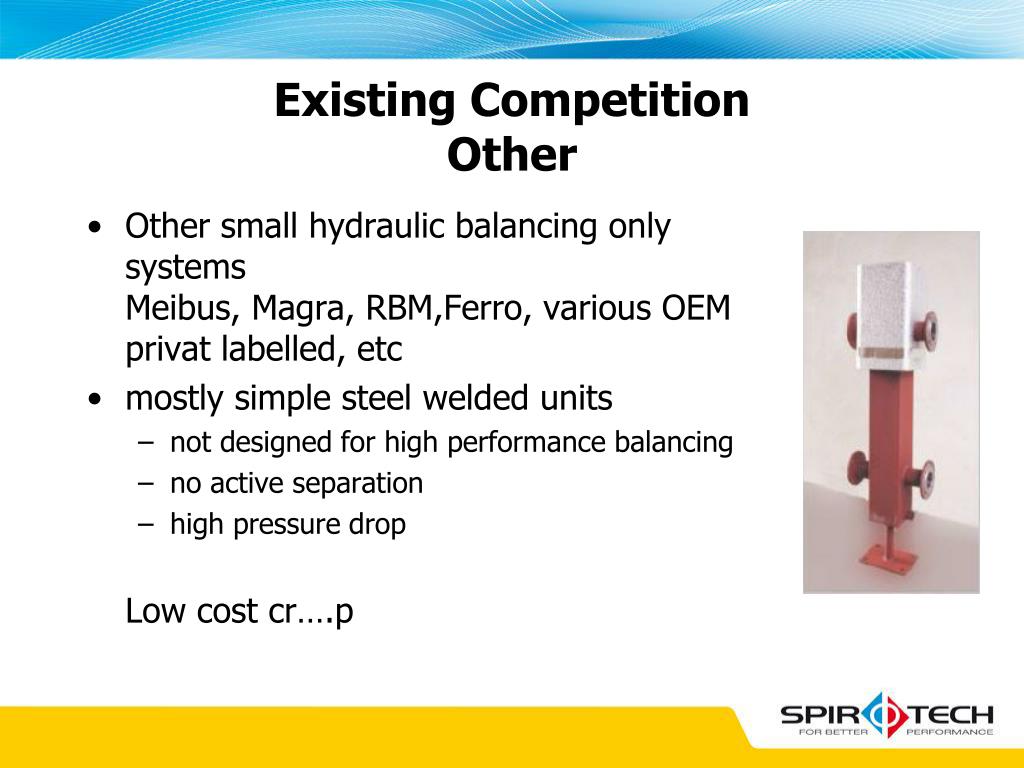 Existing Competition
Other

• Other small hydraulic balancing only systems
Meibus, Magra, RBM,Ferro, various OEM privat labelled, etc
• mostly simple steel welded units
– not designed for high performance balancing
– no active separation
– high pressure drop

Low cost cr….p

SPIROTECH
FOR BETTER PERFORMANCE